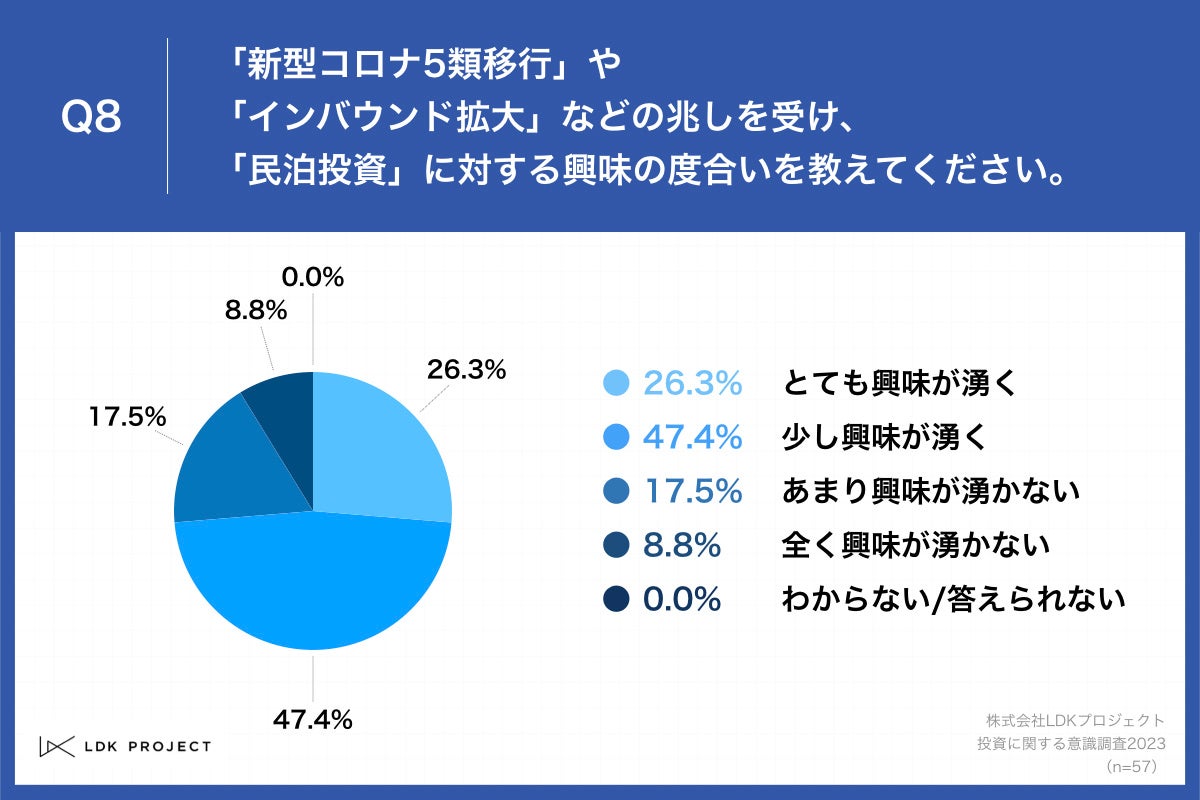 Q8

「新型コロナ5類移行」や
「インバウンド拡大」などの兆しを受け、
「民泊投資」に対する興味の度合いを教えてください。

0.0%
8.8%
26.3%
17.5%
47.4%

26.3% とても興味が湧く
47.4% 少し興味が湧く
17.5% あまり興味が湧かない
8.8% 全く興味が湧かない
0.0% わからない/答えられない

LDK PROJECT

株式会社LDKプロジェクト
投資に関する意識調査2023
（n=57）